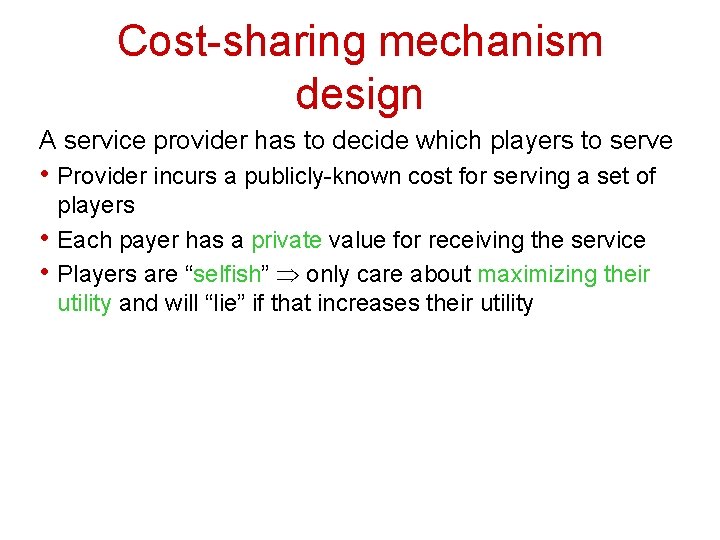 Cost-sharing mechanism design

A service provider has to decide which players to serve

• Provider incurs a publicly-known cost for serving a set of players

• Each payer has a private value for receiving the service

• Players are “selfish” $\Rightarrow$ only care about maximizing their utility and will “lie” if that increases their utility